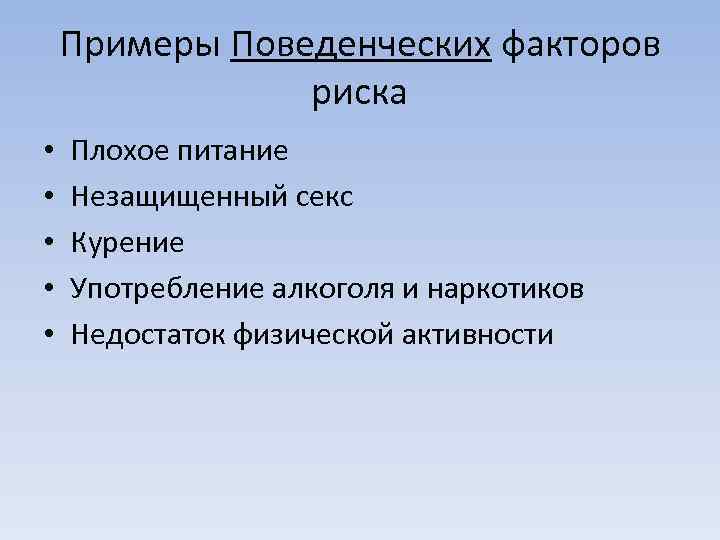 Примеры Поведенческих факторов риска

• Плохое питание
• Незащищенный секс
• Курение
• Употребление алкоголя и наркотиков
• Недостаток физической активности